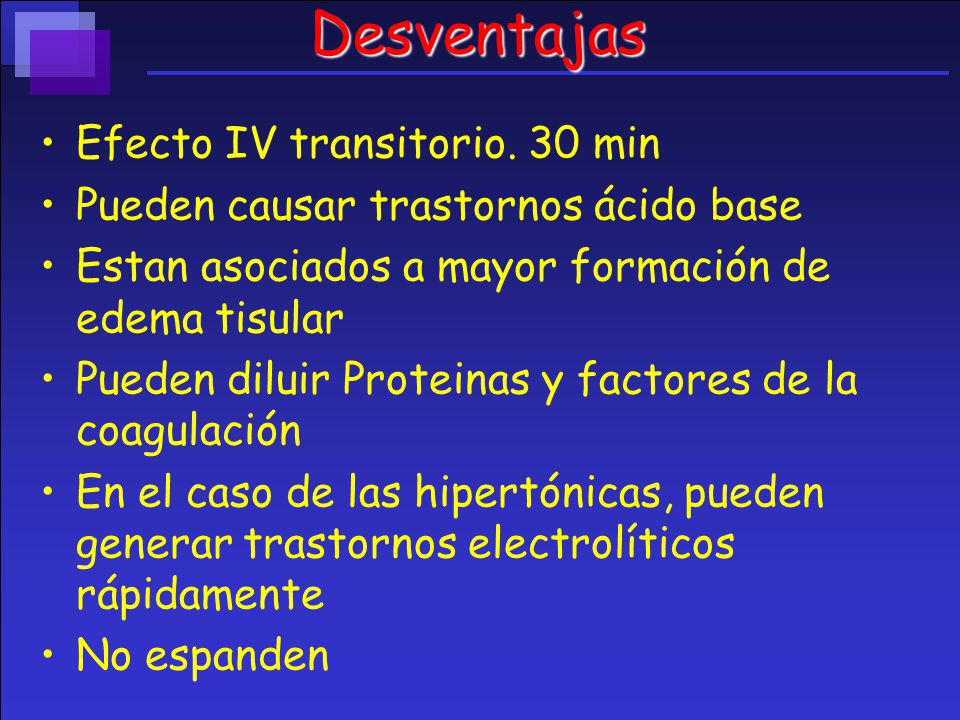 Desventajas

• Efecto IV transitorio. 30 min
• Pueden causar trastornos ácido base
• Estan asociados a mayor formación de edema tisular
• Pueden diluir Proteinas y factores de la coagulación
• En el caso de las hipertónicas, pueden generar trastornos electrolíticos rápidamente
• No espanden